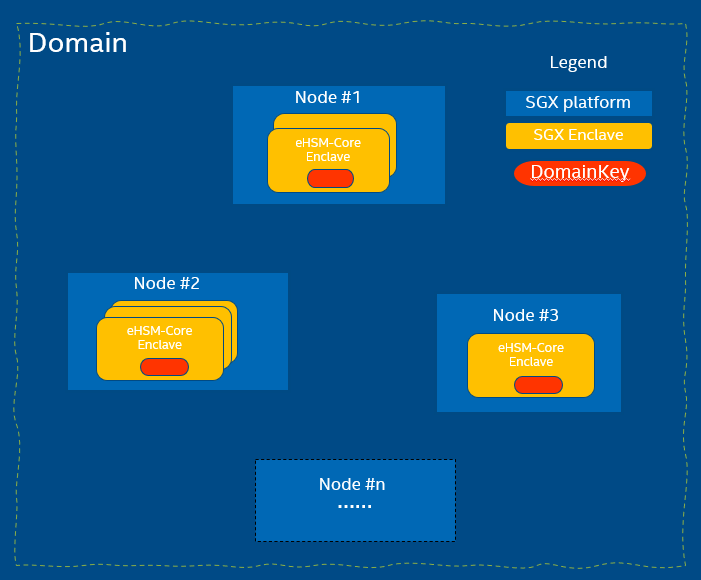 Domain

Legend

SGX platform

SGX Enclave

DomainKey

Node #1

eHSM-Core Enclave

Node #2

eHSM-Core Enclave

Node #3

eHSM-Core Enclave

Node #n

......